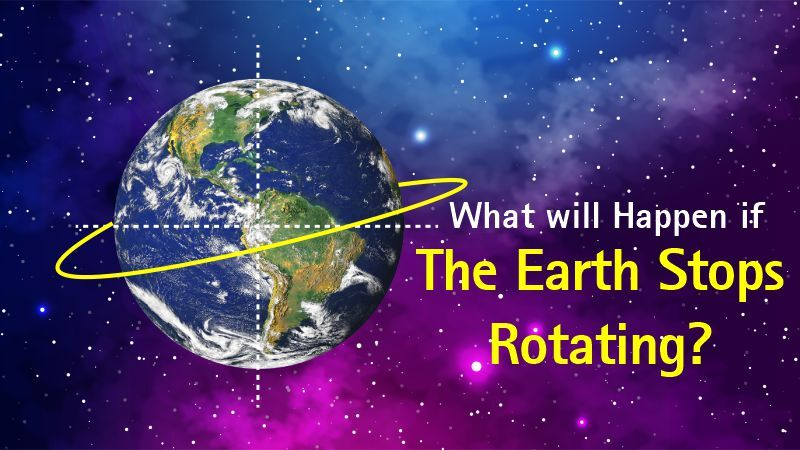 What will Happen if
The Earth Stops
Rotating?